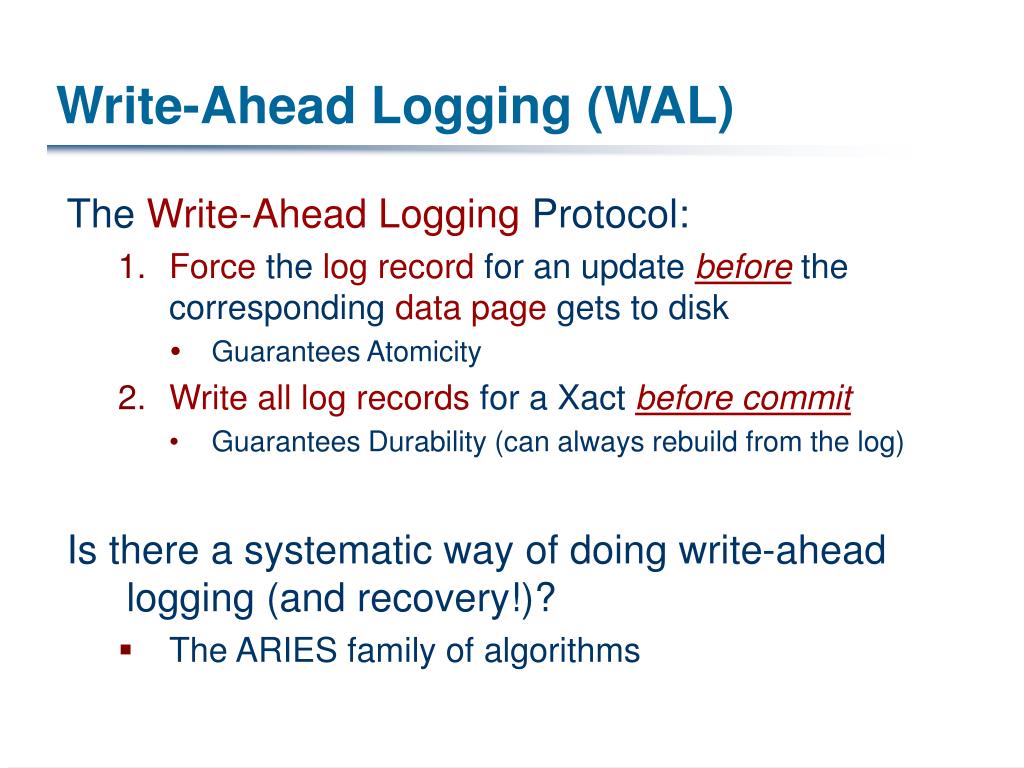 Write-Ahead Logging (WAL)

The Write-Ahead Logging Protocol:

1. Force the log record for an update before the corresponding data page gets to disk
• Guarantees Atomicity
2. Write all log records for a Xact before commit
• Guarantees Durability (can always rebuild from the log)

Is there a systematic way of doing write-ahead logging (and recovery!)?
▪ The ARIES family of algorithms